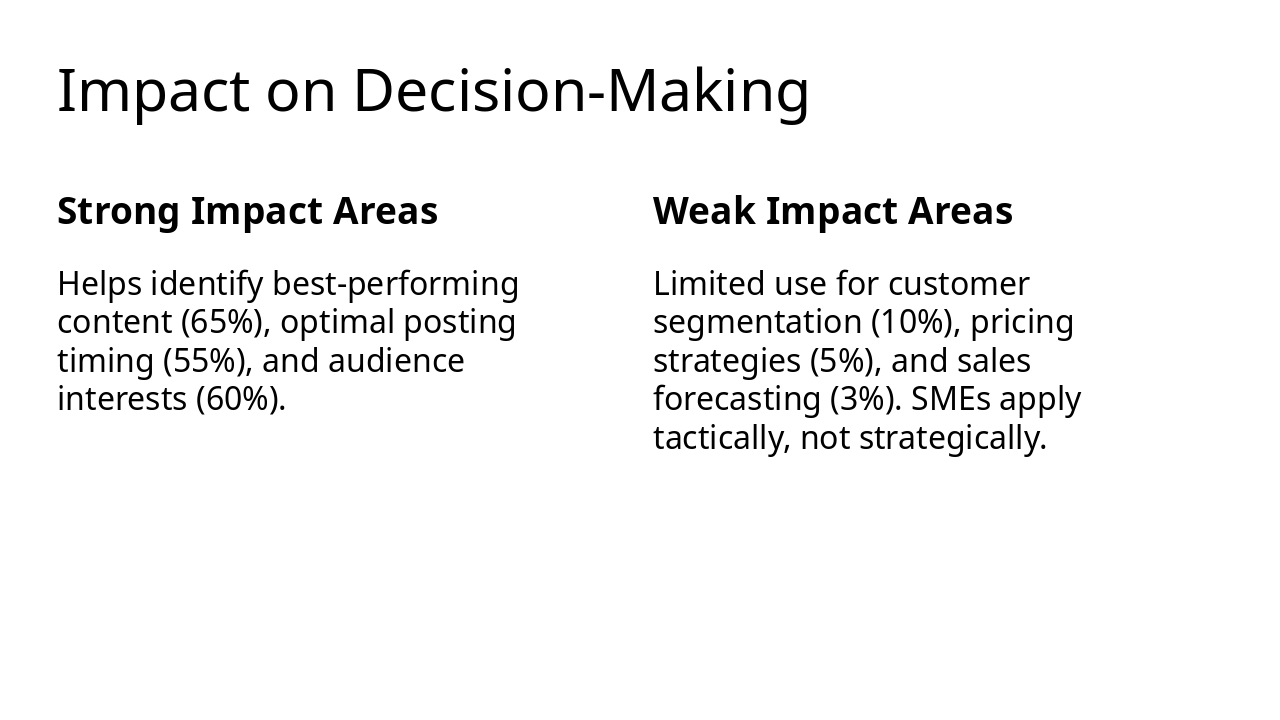 Impact on Decision-Making

Strong Impact Areas

Helps identify best-performing content (65%), optimal posting timing (55%), and audience interests (60%).

Weak Impact Areas

Limited use for customer segmentation (10%), pricing strategies (5%), and sales forecasting (3%). SMEs apply tactically, not strategically.